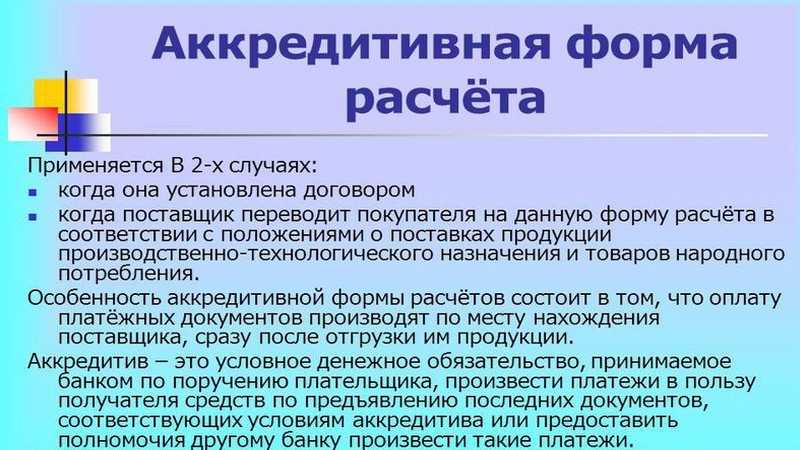 Аккредитивная форма расчёта

Применяется В 2-х случаях:

- когда она установлена договором
- когда поставщик переводит покупателя на данную форму расчёта в соответствии с положениями о поставках продукции производственно-технологического назначения и товаров народного потребления.

Особенность аккредитивной формы расчётов состоит в том, что оплату платёжных документов производят по месту нахождения поставщика, сразу после отгрузки им продукции.

Аккредитив – это условное денежное обязательство, принимаемое банком по поручению плательщика, произвести платежи в пользу получателя средств по предъявлению последних документов, соответствующих условиям аккредитива или предоставить полномочия другому банку произвести такие платежи.